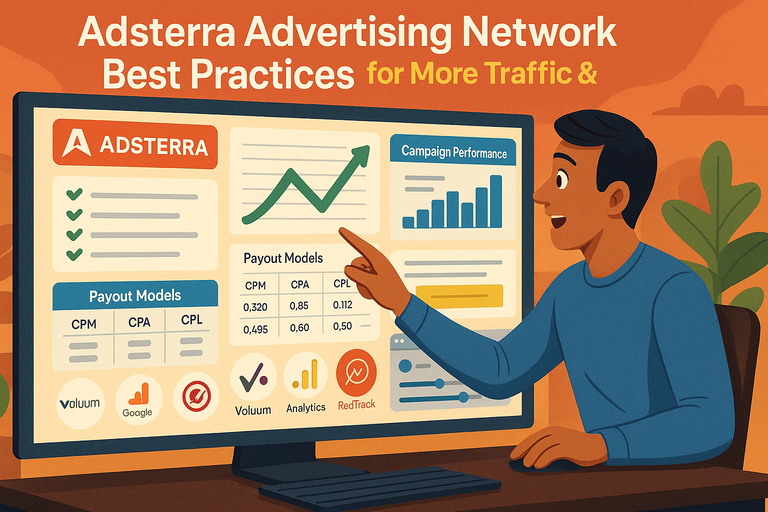 Adsterra Advertising Network Best Practices for More Traffic &

ADSTERRA

Campaign Performance

Payout Models

| CPM | CPA | CPL |
|---|---|---|
| 0,320 | 0,85 | 0.112 |
| 0,495 | 0,60 | 0,50 |

Payout Models

| CPM | CPA | CPL |
|---|---|---|

Voluum

Google

Voluum

Analytics

RedTrack